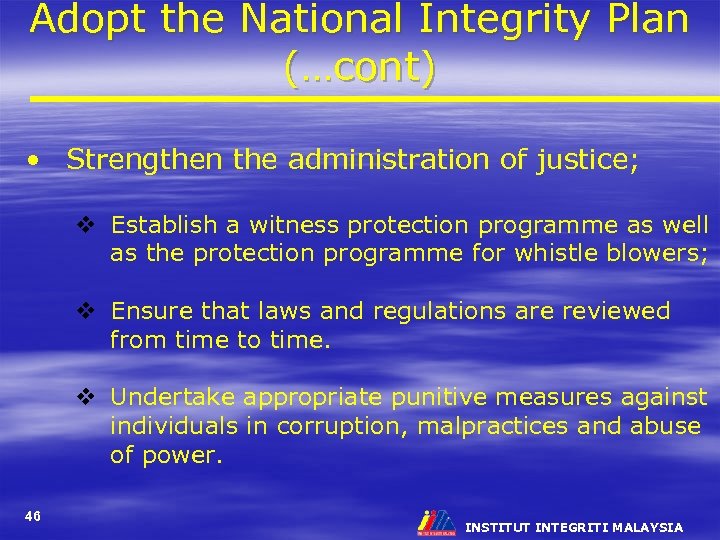 Adopt the National Integrity Plan (…cont)

• Strengthen the administration of justice;

❖ Establish a witness protection programme as well as the protection programme for whistle blowers;

❖ Ensure that laws and regulations are reviewed from time to time.

❖ Undertake appropriate punitive measures against individuals in corruption, malpractices and abuse of power.

46

INSTITUT INTEGRITI MALAYSIA